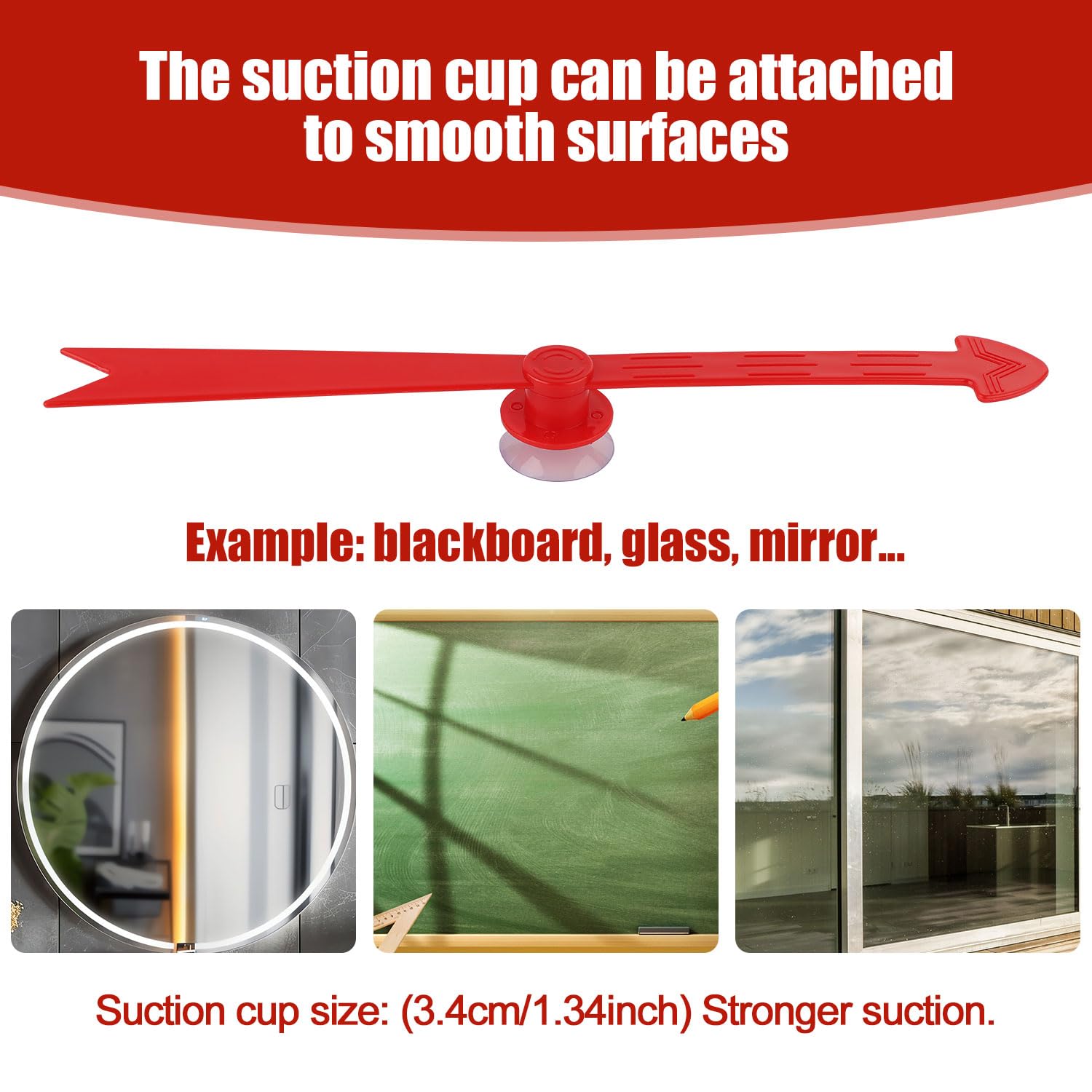 The suction cup can be attached to smooth surfaces

Example: blackboard, glass, mirror...

Suction cup size: (3.4cm/1.34inch) Stronger suction.